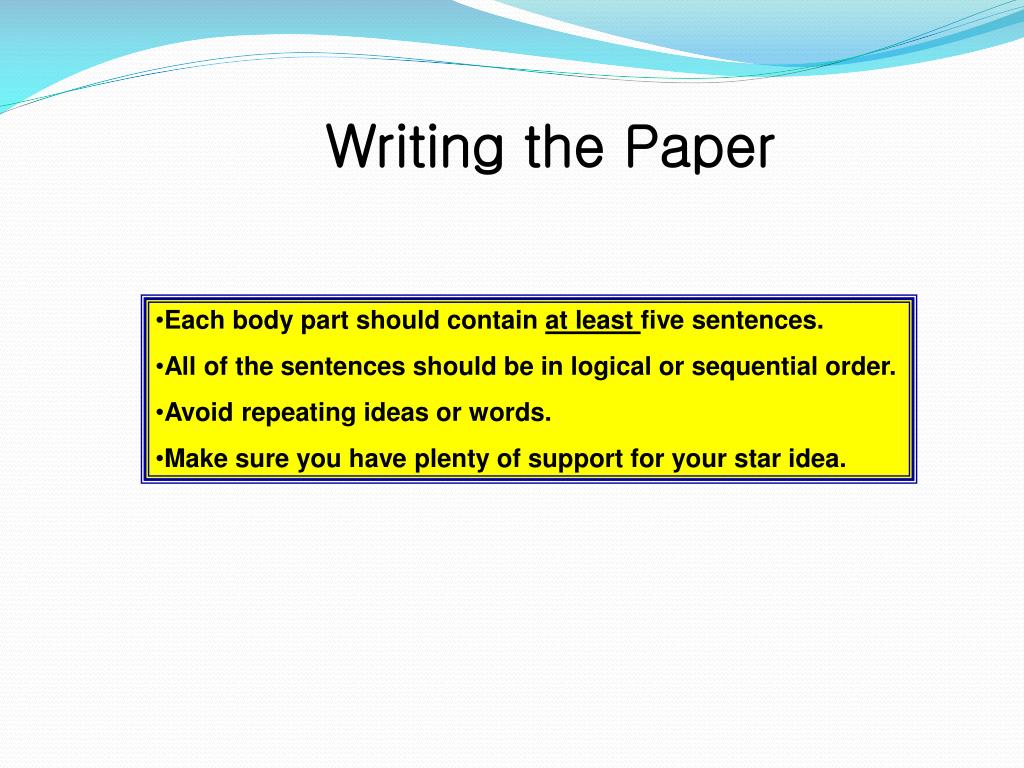 Writing the Paper

•Each body part should contain at least five sentences.

•All of the sentences should be in logical or sequential order.

•Avoid repeating ideas or words.

•Make sure you have plenty of support for your star idea.